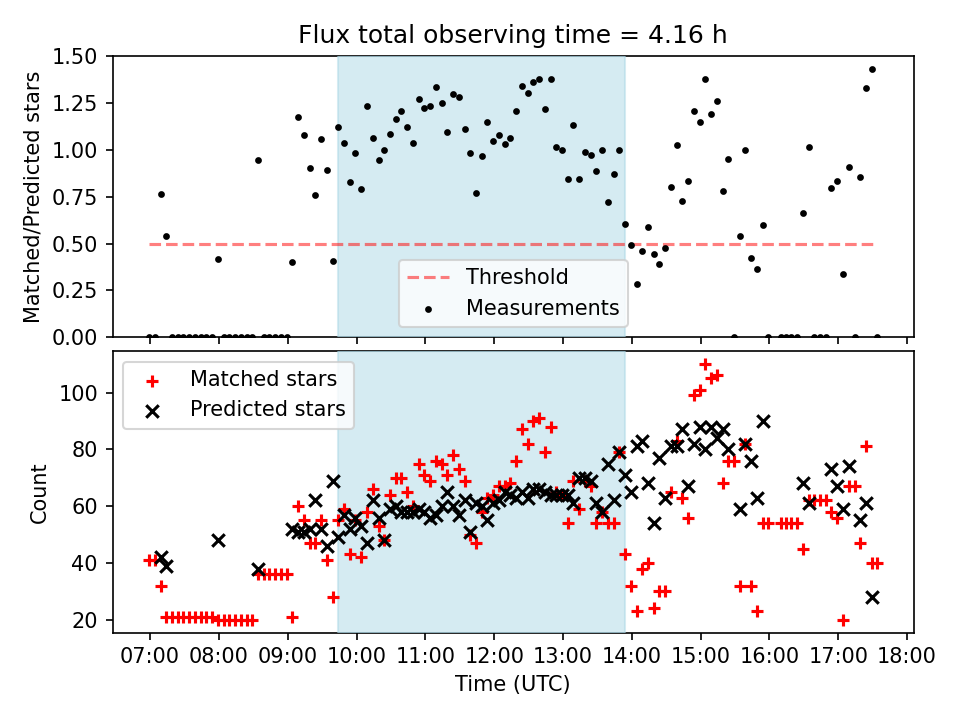 Flux total observing time = 4.16 h

Matched/Predicted stars

1.50
1.25
1.00
0.75
0.50
0.25
0.00

Threshold
Measurements

Count

100
80
60
40
20

Matched stars
Predicted stars

07:00 08:00 09:00 10:00 11:00 12:00 13:00 14:00 15:00 16:00 17:00 18:00

Time (UTC)